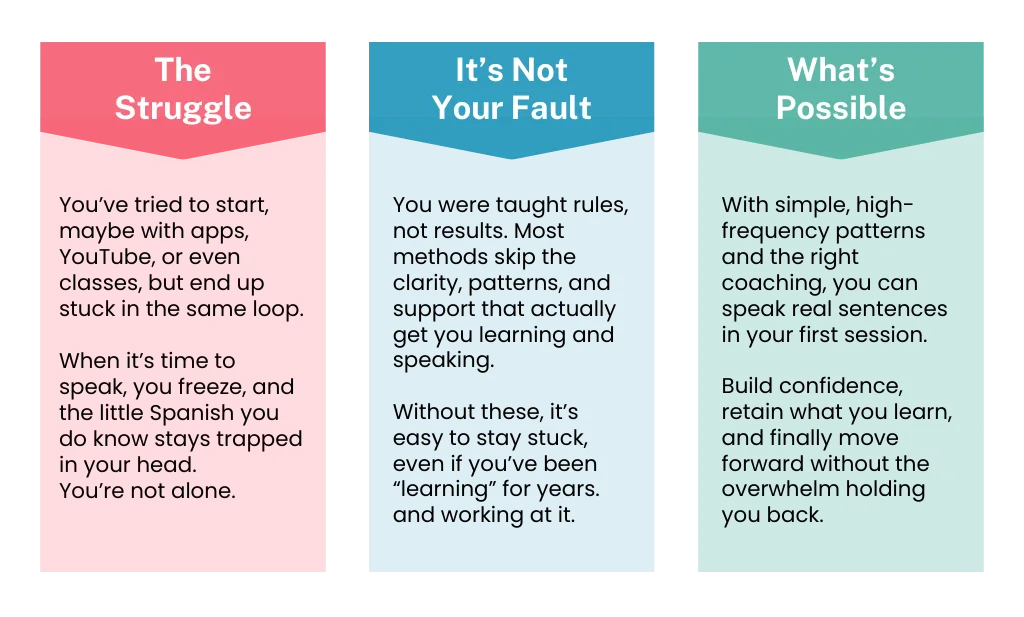 The Struggle

You've tried to start, maybe with apps, YouTube, or even classes, but end up stuck in the same loop.

When it's time to speak, you freeze, and the little Spanish you do know stays trapped in your head.
You're not alone.

It's Not Your Fault

You were taught rules, not results. Most methods skip the clarity, patterns, and support that actually get you learning and speaking.

Without these, it's easy to stay stuck, even if you've been "learning" for years. and working at it.

What's Possible

With simple, high-frequency patterns and the right coaching, you can speak real sentences in your first session.

Build confidence, retain what you learn, and finally move forward without the overwhelm holding you back.